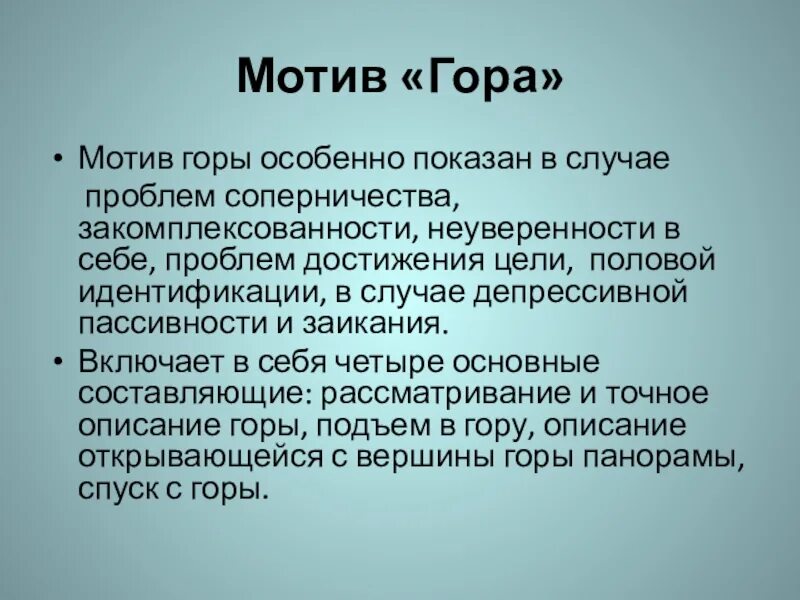 Мотив «Гора»

• Мотив горы особенно показан в случае проблем соперничества, закомплексованности, неуверенности в себе, проблем достижения цели, половой идентификации, в случае депрессивной пассивности и заикания.

• Включает в себя четыре основные составляющие: рассматривание и точное описание горы, подъем в гору, описание открывающейся с вершины горы панорамы, спуск с горы.